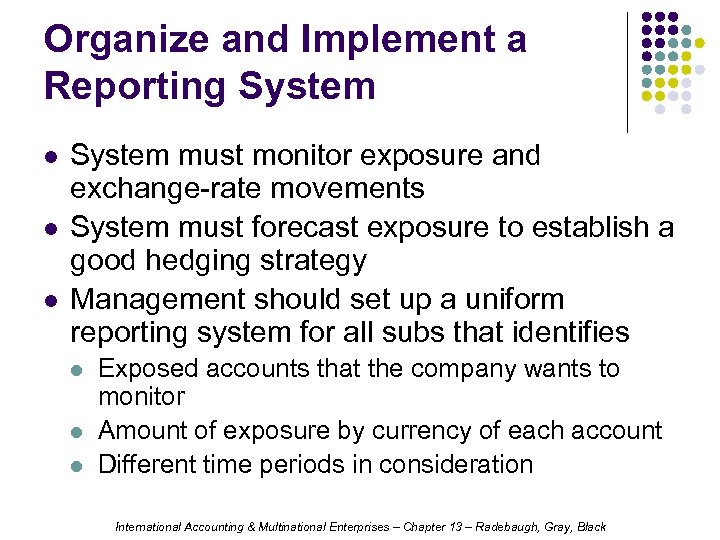 Organize and Implement a Reporting System

- System must monitor exposure and exchange-rate movements
- System must forecast exposure to establish a good hedging strategy
- Management should set up a uniform reporting system for all subs that identifies
  - Exposed accounts that the company wants to monitor
  - Amount of exposure by currency of each account
  - Different time periods in consideration

International Accounting & Multinational Enterprises – Chapter 13 – Radebaugh, Gray, Black